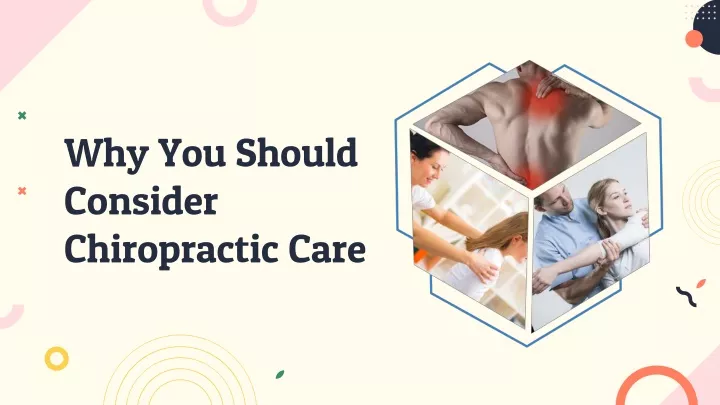 Why You Should Consider Chiropractic Care